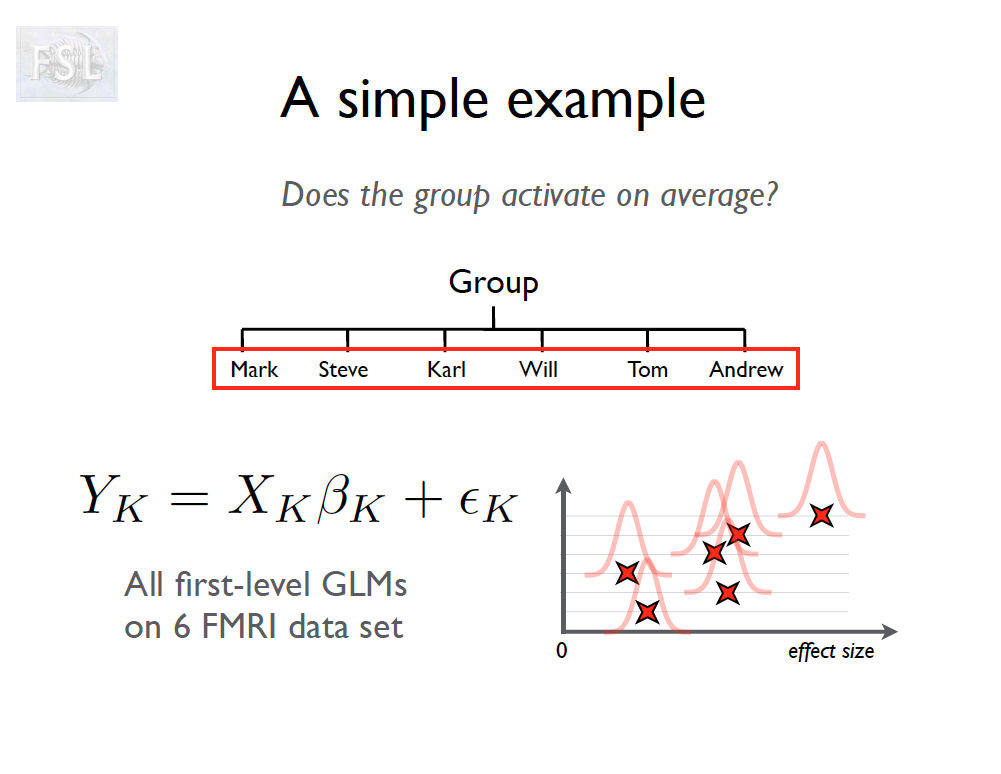 FSL

A simple example

Does the group activate on average?

Group

Mark Steve Karl Will Tom Andrew

$Y_K = X_K \beta_K + \epsilon_K$

All first-level GLMs on 6 FMRI data set

0

effect size